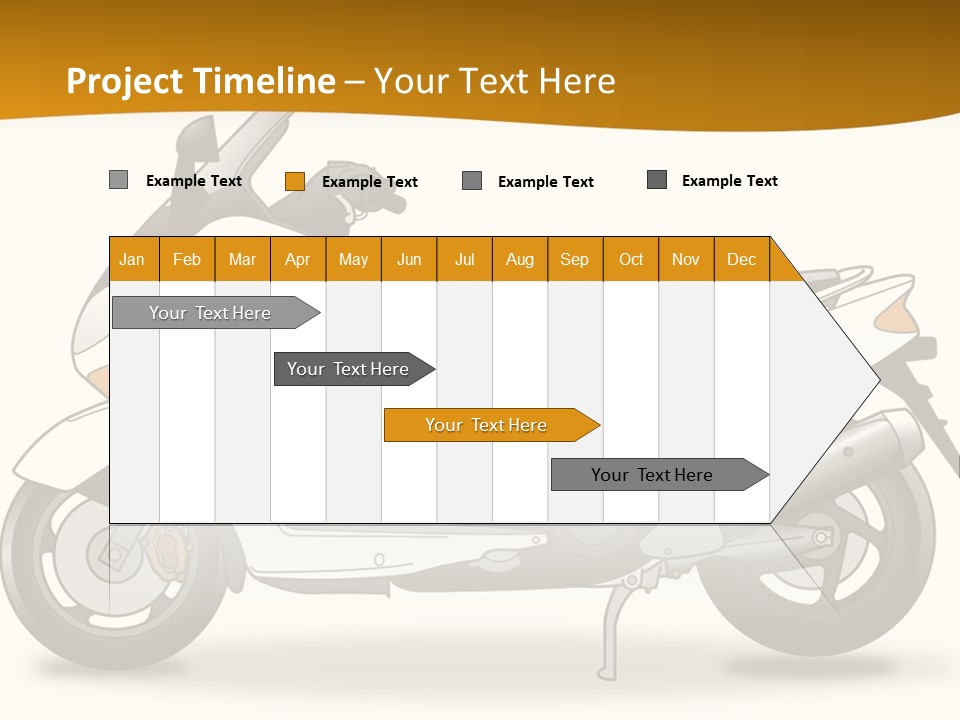 Project Timeline – Your Text Here

Example Text Example Text Example Text Example Text

| Jan | Feb | Mar | Apr | May | Jun | Jul | Aug | Sep | Oct | Nov | Dec |
|---|---|---|---|---|---|---|---|---|---|---|---|

Your Text Here

Your Text Here

Your Text Here

Your Text Here